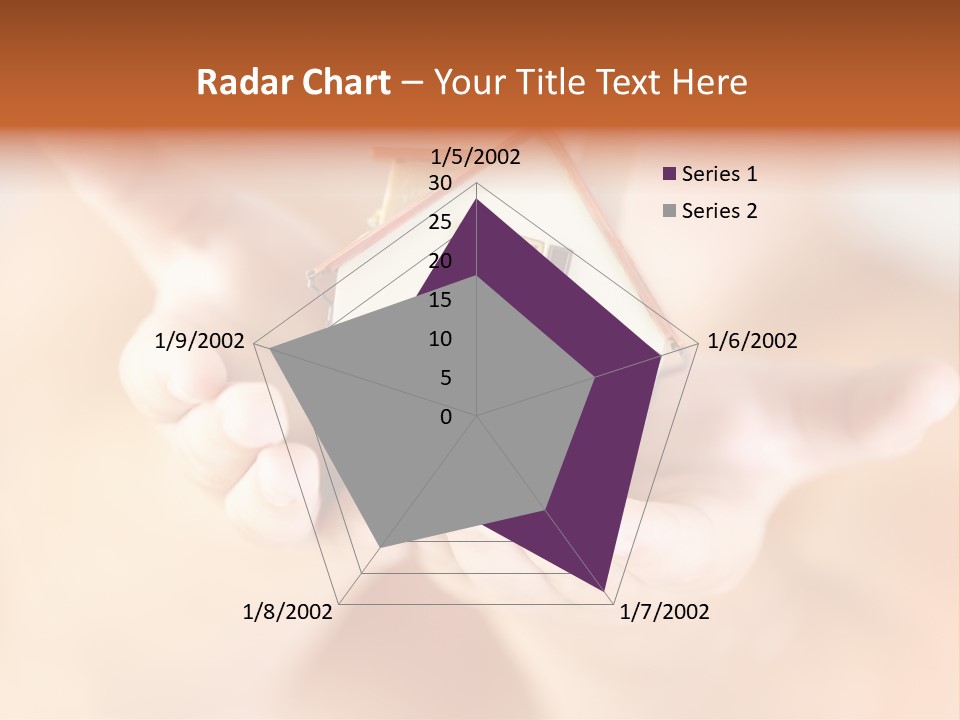 Radar Chart – Your Title Text Here

1/5/2002
30
25
20
15
10
5
0
1/6/2002
1/7/2002
1/8/2002
1/9/2002

Series 1
Series 2